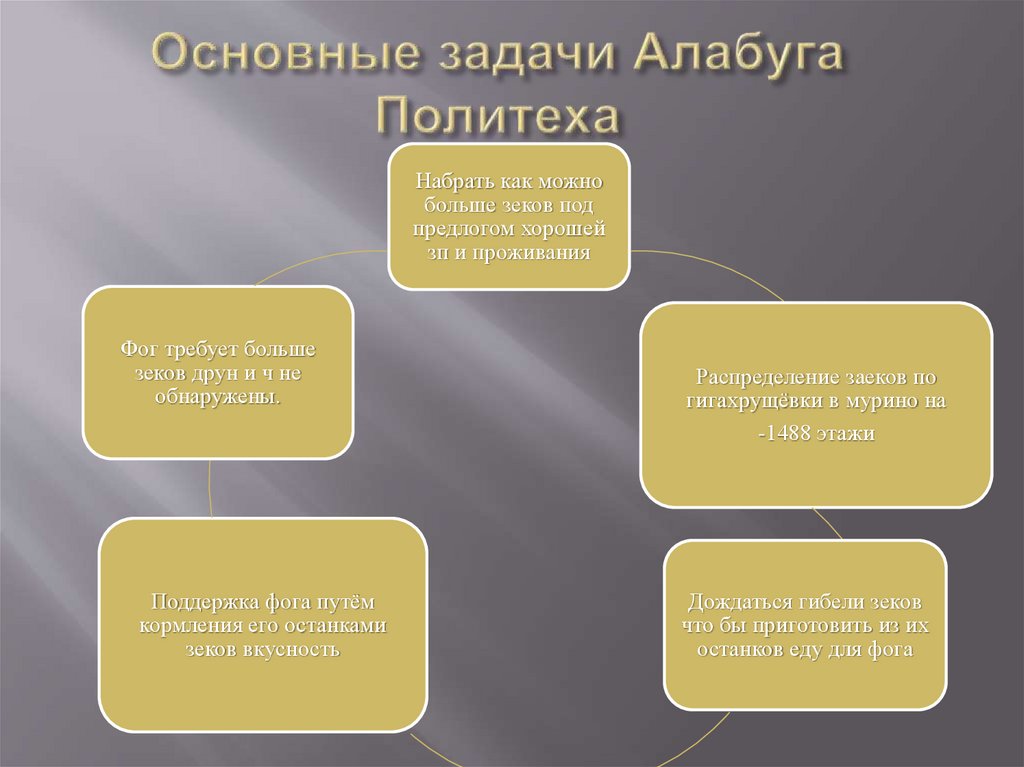 Основные задачи Алабуга Политеха

Набрать как можно больше зеков под предлогом хорошей зп и проживания

Распределение заеков по гигахрущёвки в мурино на -1488 этажи

Дождаться гибели зеков что бы приготовить из их останков еду для фога

Поддержка фога путём кормления его останками зеков вкусность

Фог требует больше зеков друн и ч не обнаружены.